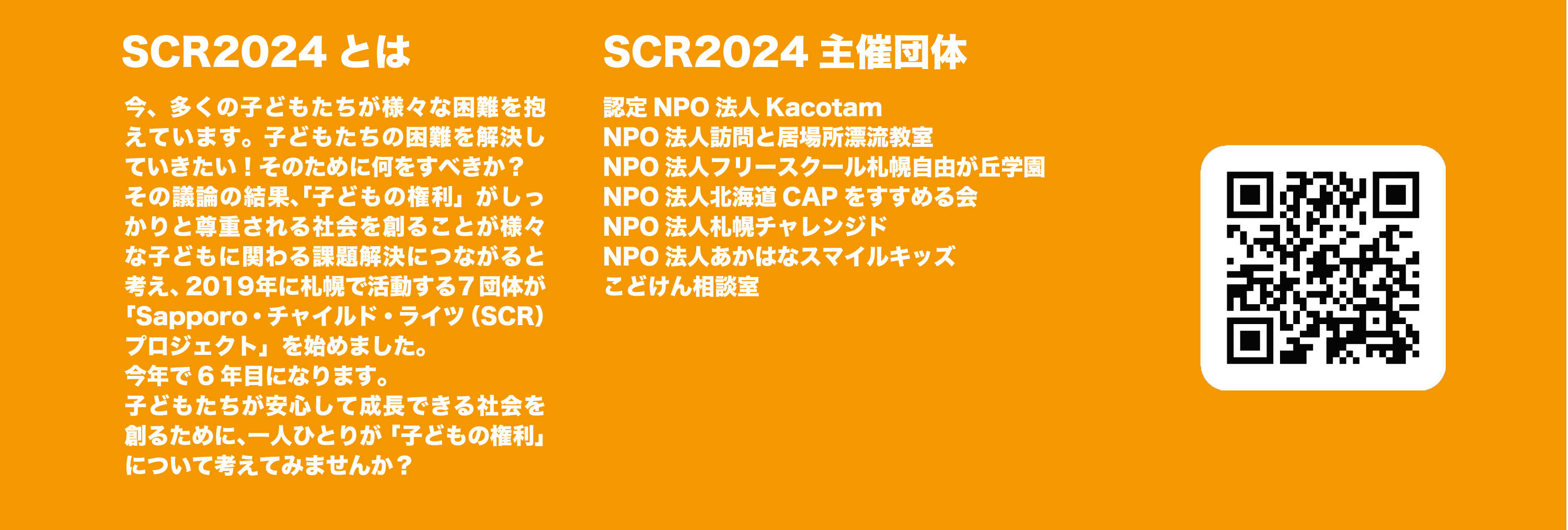 SCR2024 とは

今、多くの子どもたちが様々な困難を抱えています。子どもたちの困難を解決していきたい！そのために何をすべきか？その議論の結果､「子どもの権利」がしっかりと尊重される社会を創ることが様々な子どもに関わる課題解決につながると考え､2019年に札幌で活動する７団体が「Sapporo・チャイルド・ライツ（SCR）プロジェクト」を始めました。
今年で６年目になります。
子どもたちが安心して成長できる社会を創るために､一人ひとりが「子どもの権利」について考えてみませんか？

SCR2024 主催団体

認定 NPO 法人 Kacotam
NPO 法人訪問と居場所漂流教室
NPO 法人フリースクール札幌自由が丘学園
NPO 法人北海道 CAP をすすめる会
NPO 法人札幌チャレンジド
NPO 法人あかはなスマイルキッズ
こどけん相談室